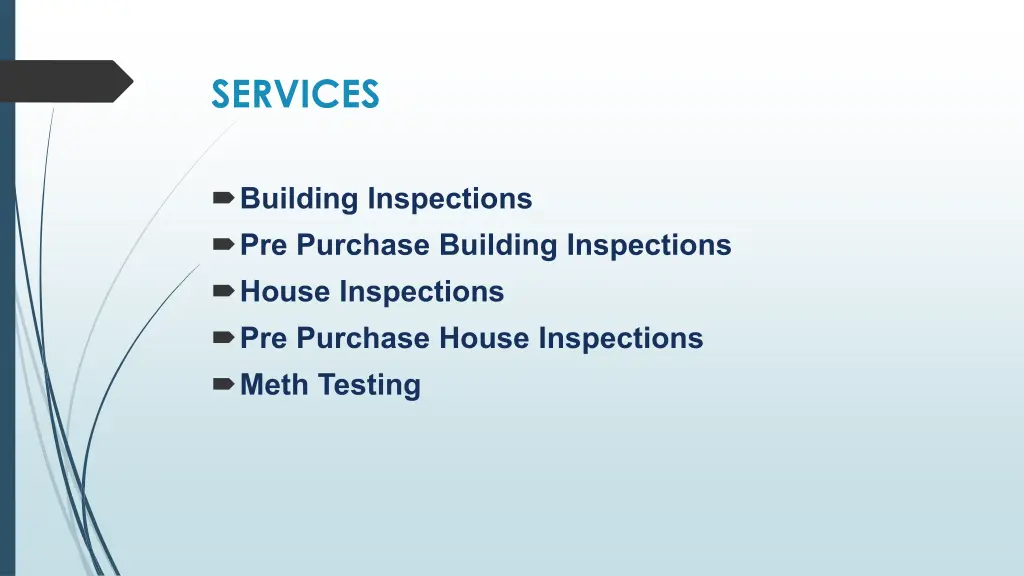 SERVICES

Building Inspections
Pre Purchase Building Inspections
House Inspections
Pre Purchase House Inspections
Meth Testing